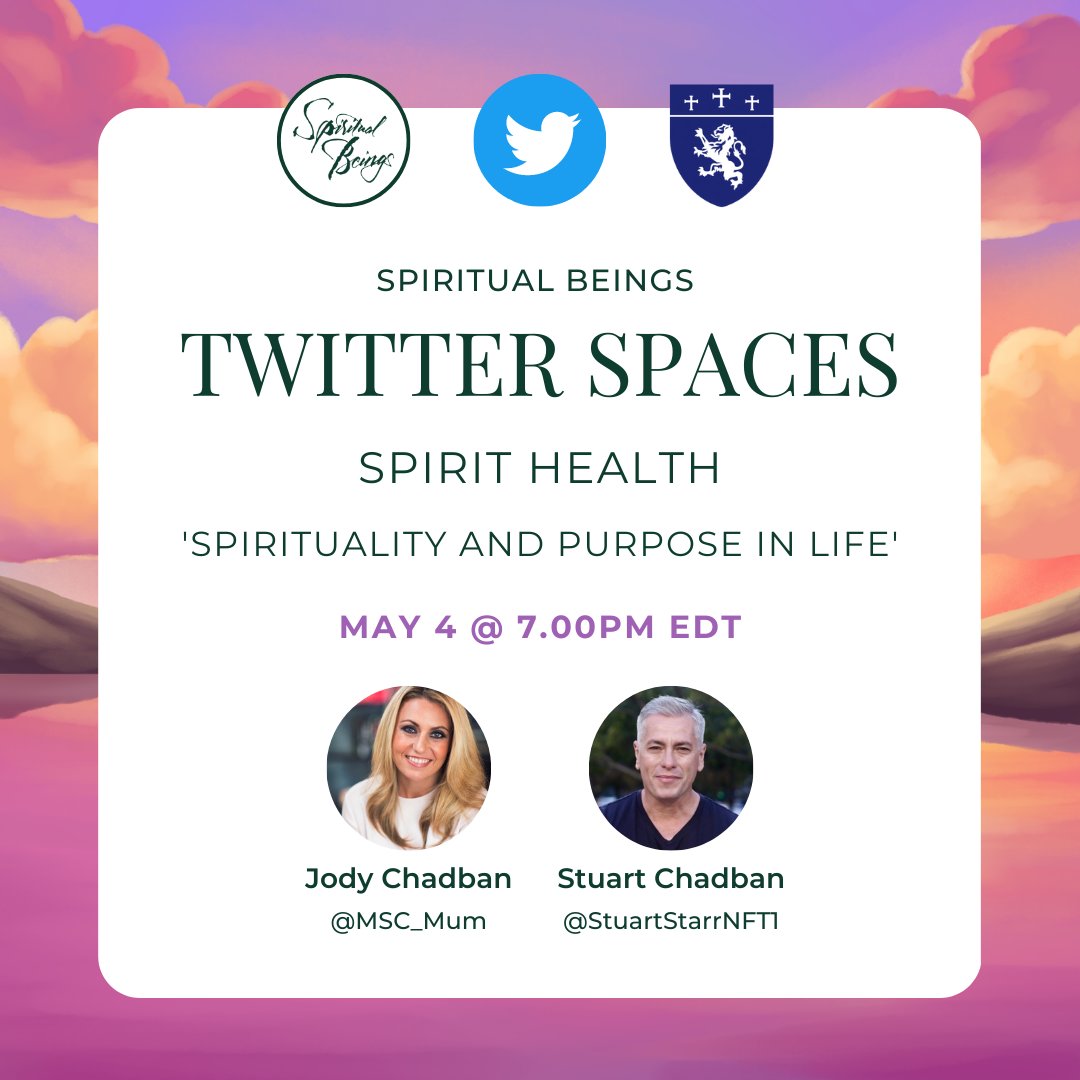 Spiritual Beings

SPIRITUAL BEINGS
TWITTER SPACES
SPIRIT HEALTH
'SPIRITUALITY AND PURPOSE IN LIFE'

MAY 4 @ 7.00PM EDT

Jody Chadban
@MSC_Mum

Stuart Chadban
@StuartStarrNFT1